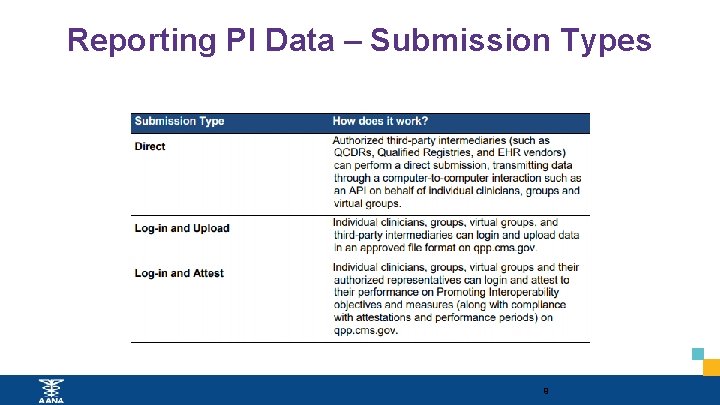 Reporting PI Data – Submission Types

| Submission Type | How does it work? |
|---|---|
| Direct | Authorized third-party intermediaries (such as QCDRs, Qualified Registries, and EHR vendors) can perform a direct submission, transmitting data through a computer-to-computer interaction such as an API on behalf of individual clinicians, groups and virtual groups. |
| Log-in and Upload | Individual clinicians, groups, virtual groups, and third-party intermediaries can login and upload data in an approved file format on qpp.cms.gov. |
| Log-in and Attest | Individual clinicians, groups, virtual groups and their authorized representatives can login and attest to their performance on Promoting Interoperability objectives and measures (along with compliance with attestations and performance periods) on qpp.cms.gov. |

AANA

9